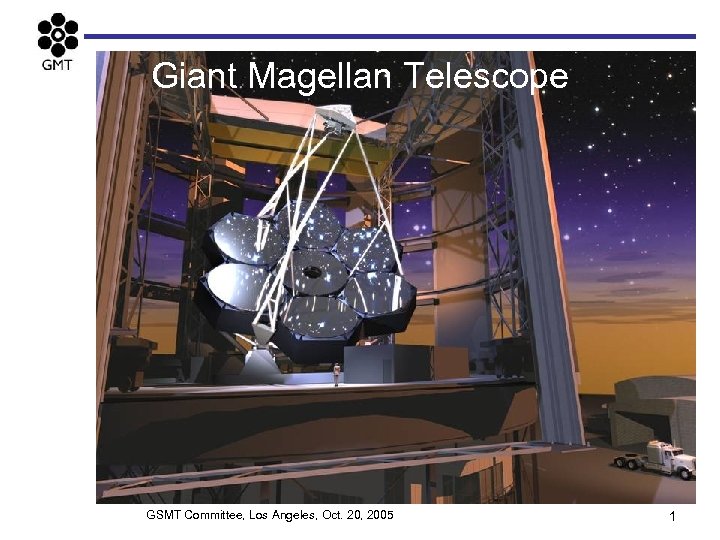 GMT

Giant Magellan Telescope

GSMT Committee, Los Angeles, Oct. 20, 2005

1